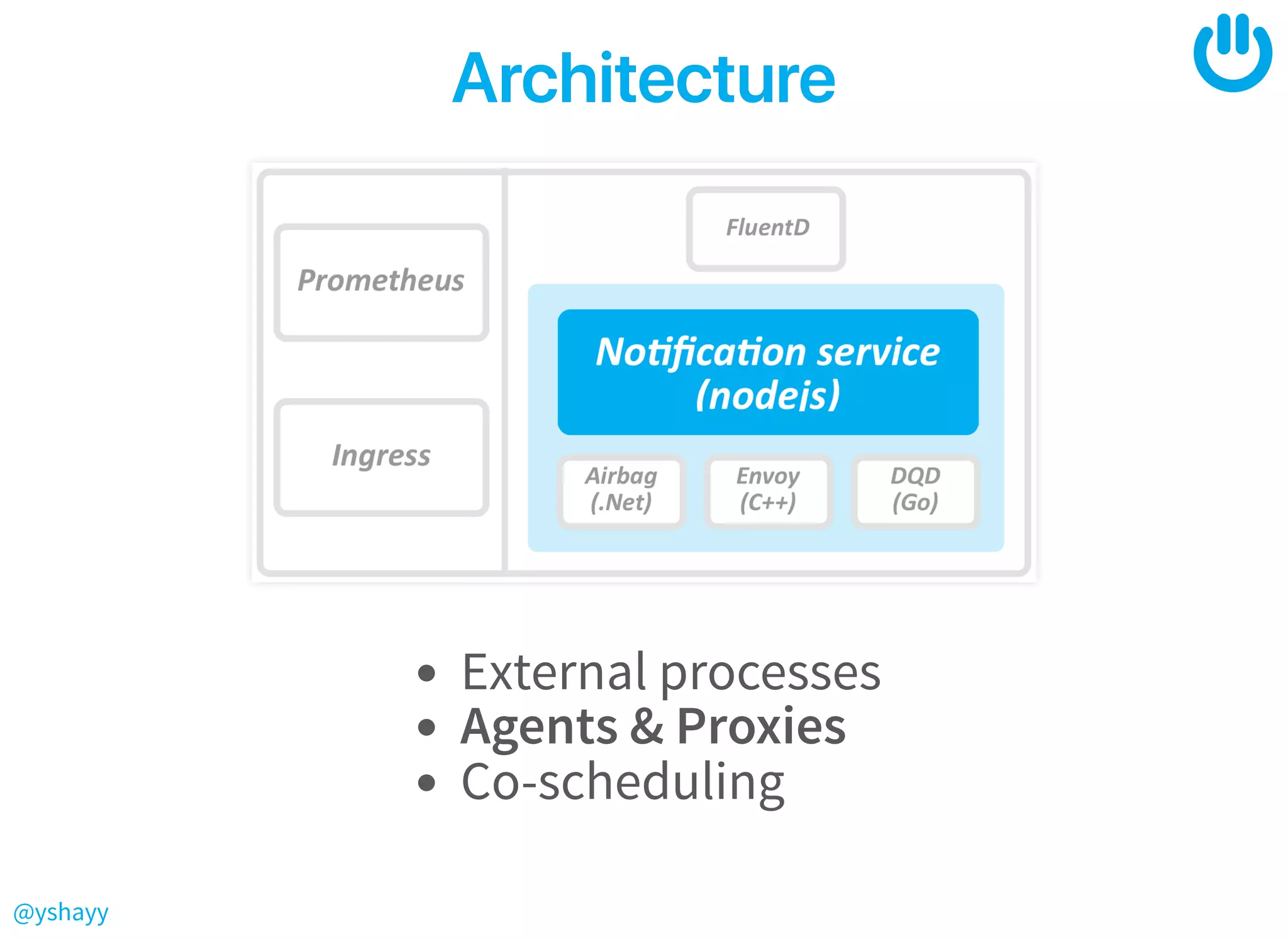 Architecture

Prometheus

Ingress

FluentD

Notification service (nodejs)

Airbag (.Net)

Envoy (C++)

DQD (Go)

• External processes
• Agents & Proxies
• Co-scheduling

@yshayy